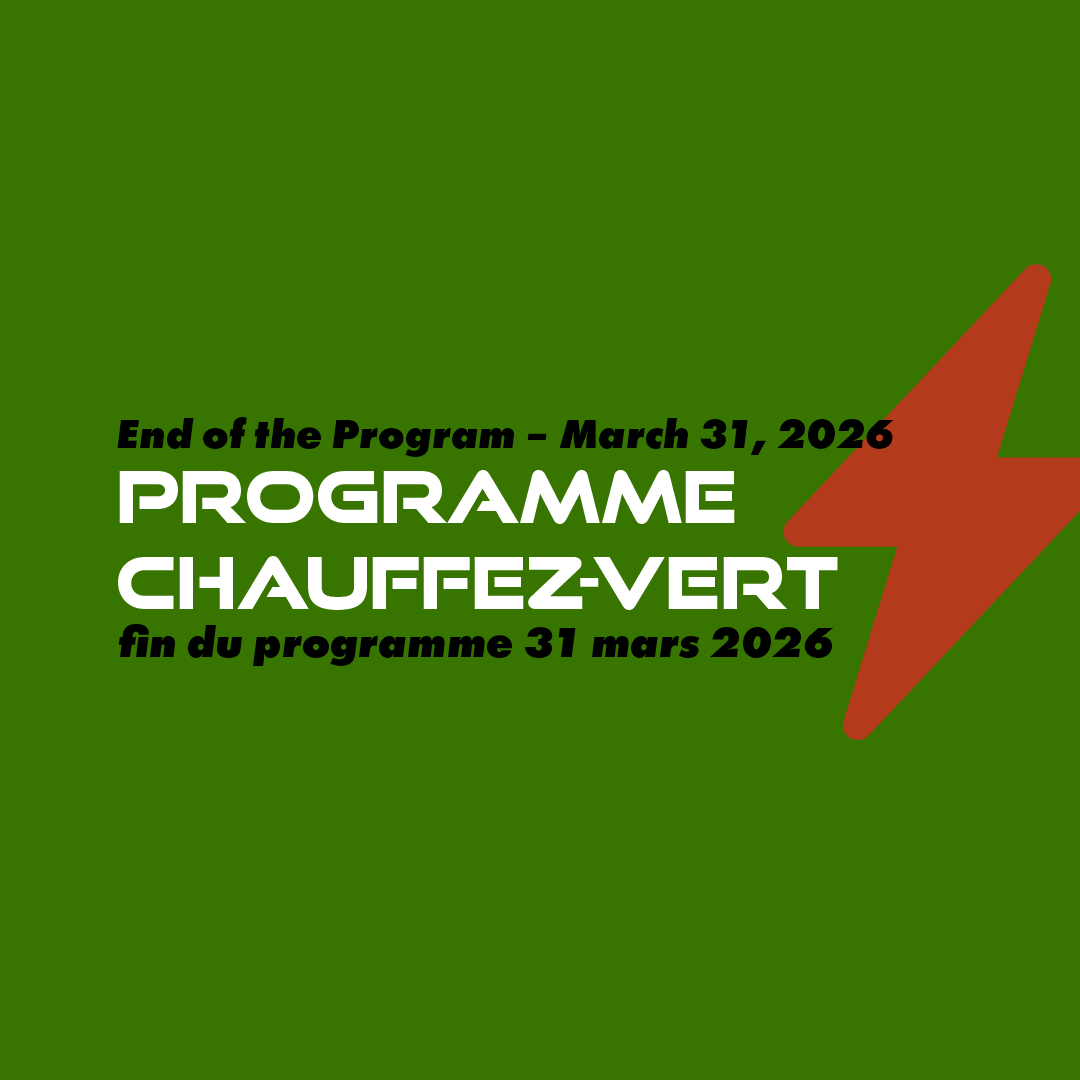 End of the Program – March 31, 2026

PROGRAMME CHAUFFEZ-VERT

fin du programme 31 mars 2026